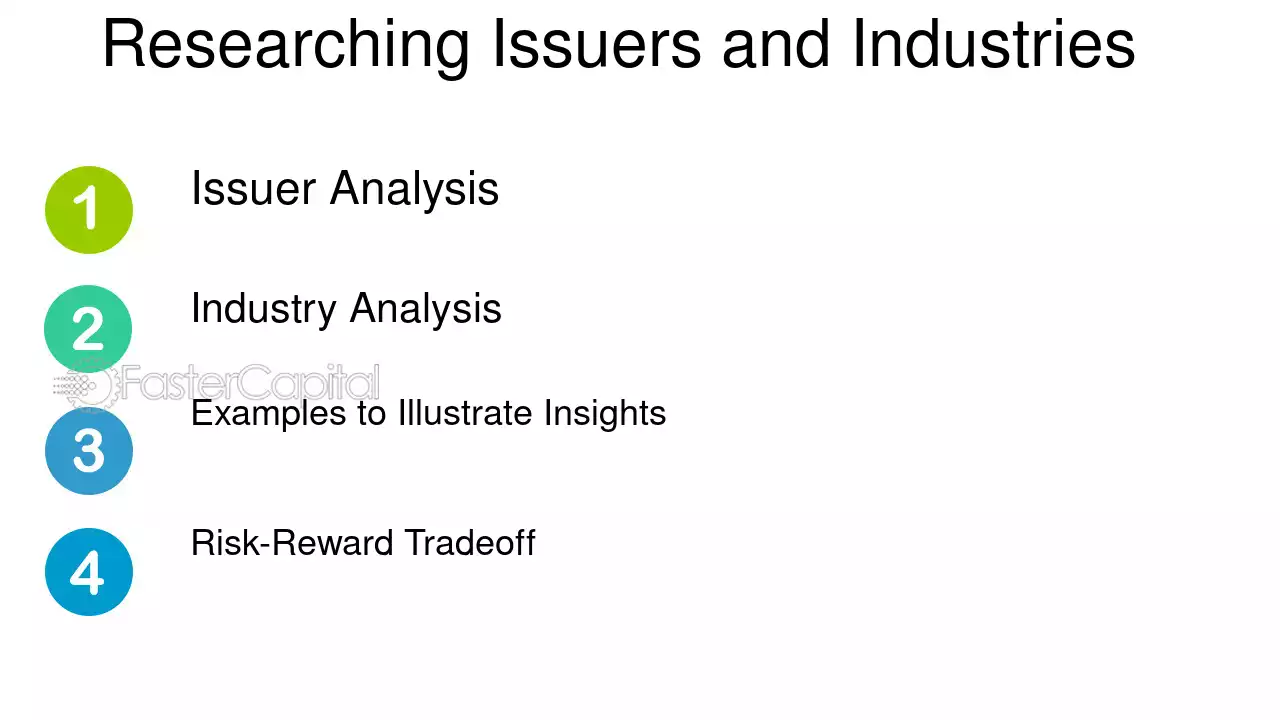 Researching Issuers and Industries

1 Issuer Analysis

2 Industry Analysis

FasterCapital

3 Examples to Illustrate Insights

4 Risk-Reward Tradeoff